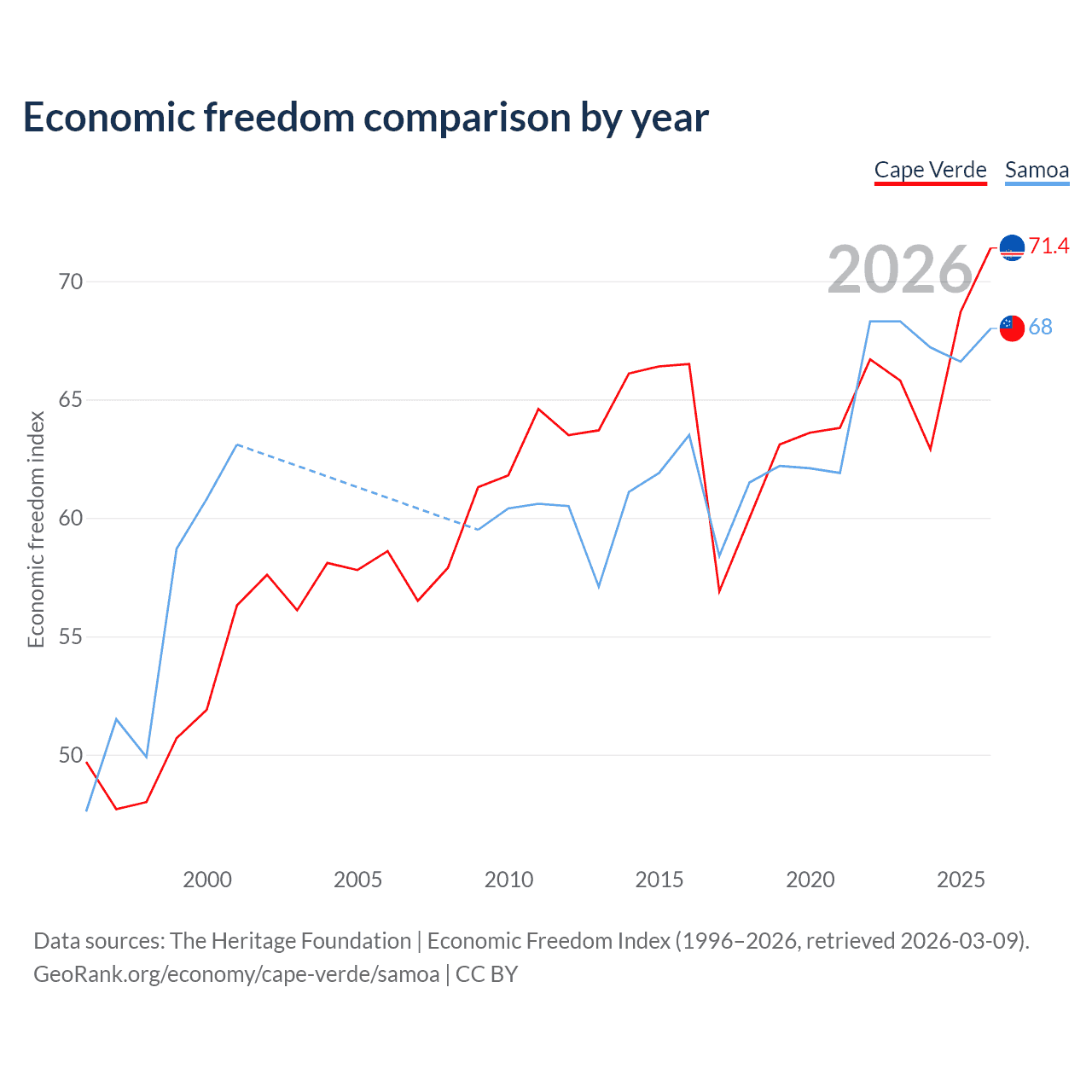 Economic freedom comparison by year

Cape Verde Samoa

2026

71.4
68

Economic freedom index

70
65
60
55
50

2000 2005 2010 2015 2020 2025

Data sources: The Heritage Foundation | Economic Freedom Index (1996–2026, retrieved 2026-03-09).
GeoRank.org/economy/cape-verde/samoa | CC BY